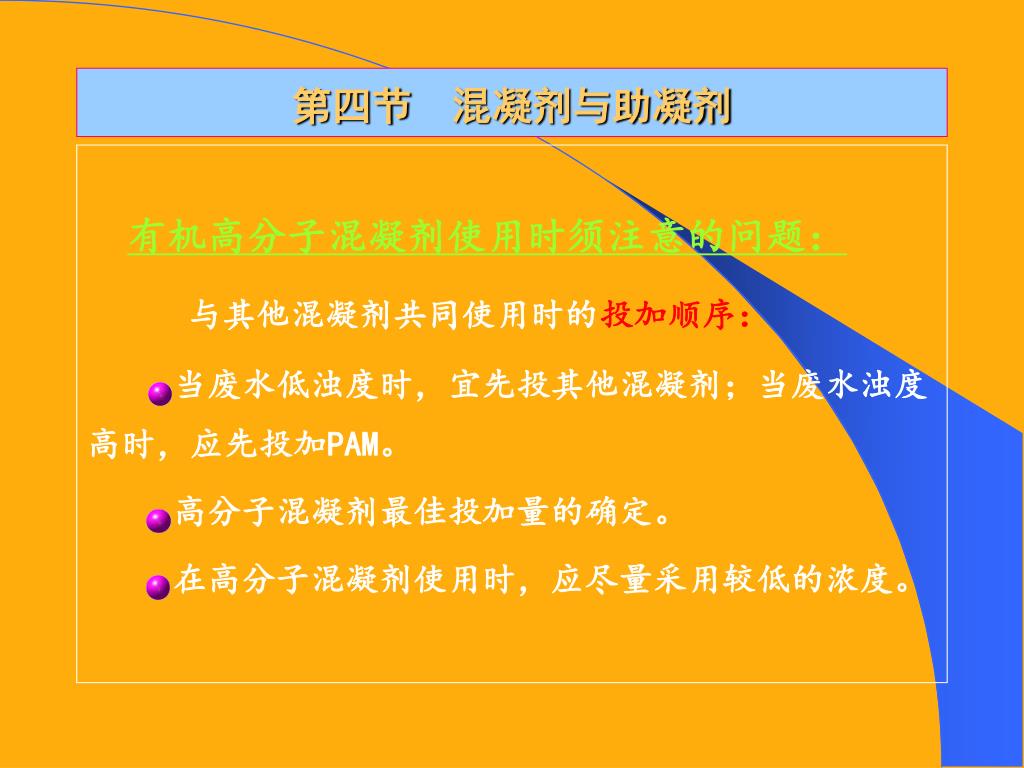 第四节　混凝剂与助凝剂

有机高分子混凝剂使用时须注意的问题：

与其他混凝剂共同使用时的投加顺序：

当废水低浊度时，宜先投其他混凝剂；当废水浊度高时，应先投加PAM。

高分子混凝剂最佳投加量的确定。

在高分子混凝剂使用时，应尽量采用较低的浓度。